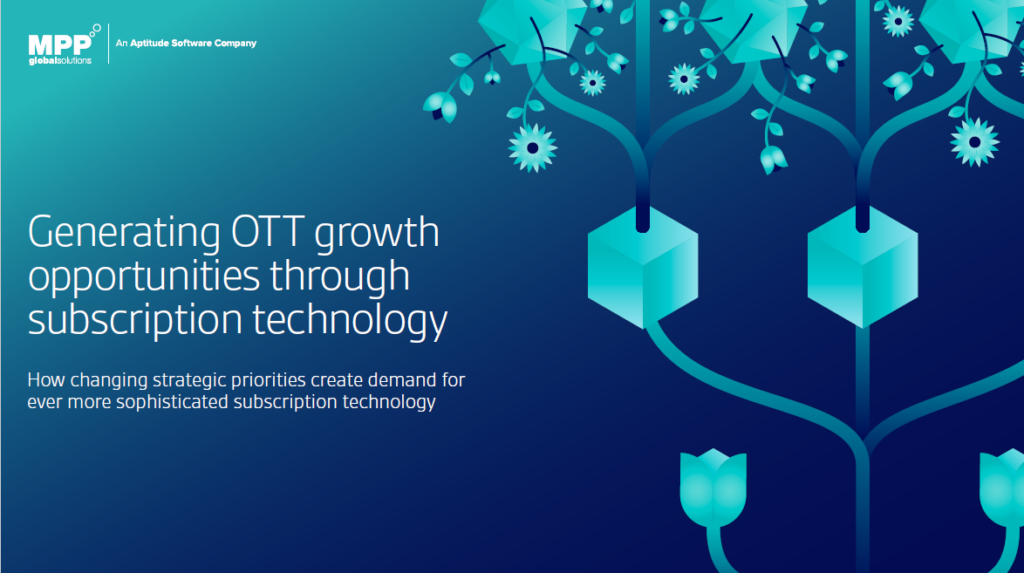 MPP globalsolutions

An Aptitude Software Company

Generating OTT growth opportunities through subscription technology

How changing strategic priorities create demand for ever more sophisticated subscription technology